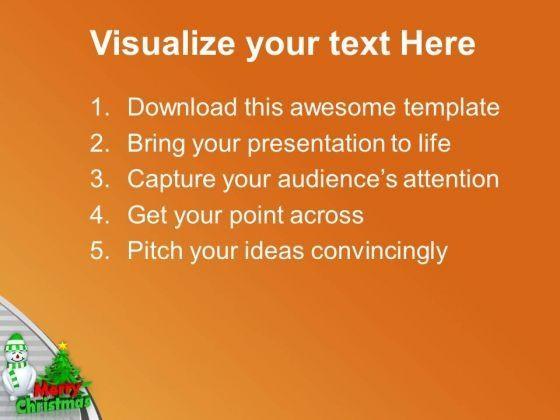 Visualize your text Here

1. Download this awesome template
2. Bring your presentation to life
3. Capture your audience's attention
4. Get your point across
5. Pitch your ideas convincingly

Merry Christmas